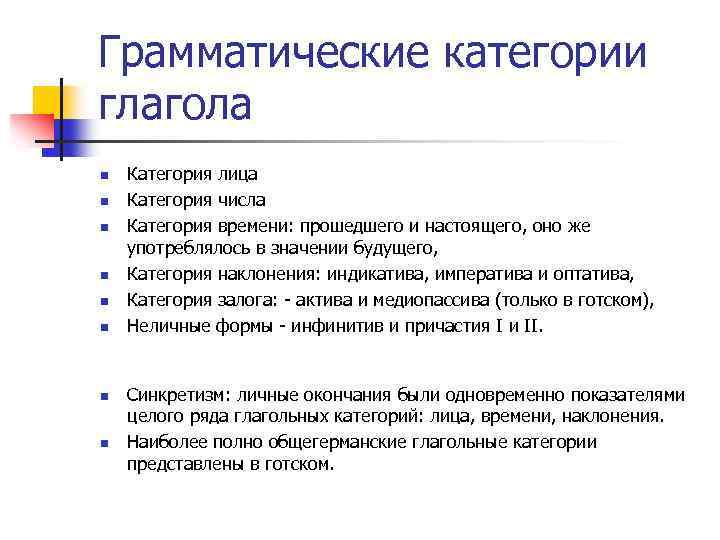 Грамматические категории глагола

- Категория лица
- Категория числа
- Категория времени: прошедшего и настоящего, оно же употреблялось в значении будущего,
- Категория наклонения: индикатива, императива и оптатива,
- Категория залога: - актива и медиопассива (только в готском),
- Неличные формы - инфинитив и причастия I и II.

- Синкретизм: личные окончания были одновременно показателями целого ряда глагольных категорий: лица, времени, наклонения.
- Наиболее полно общегерманские глагольные категории представлены в готском.